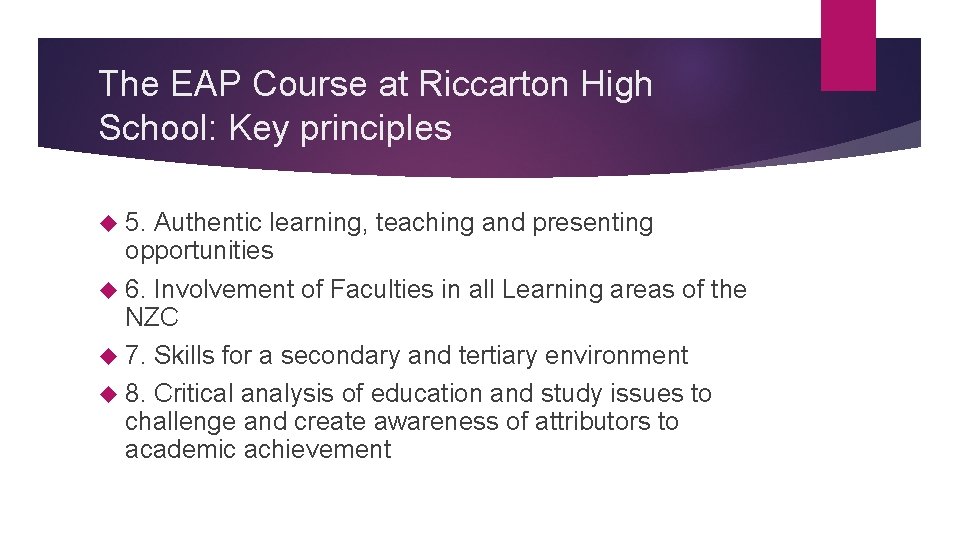 The EAP Course at Riccarton High School: Key principles

5. Authentic learning, teaching and presenting opportunities

6. Involvement of Faculties in all Learning areas of the NZC

7. Skills for a secondary and tertiary environment

8. Critical analysis of education and study issues to challenge and create awareness of attributors to academic achievement